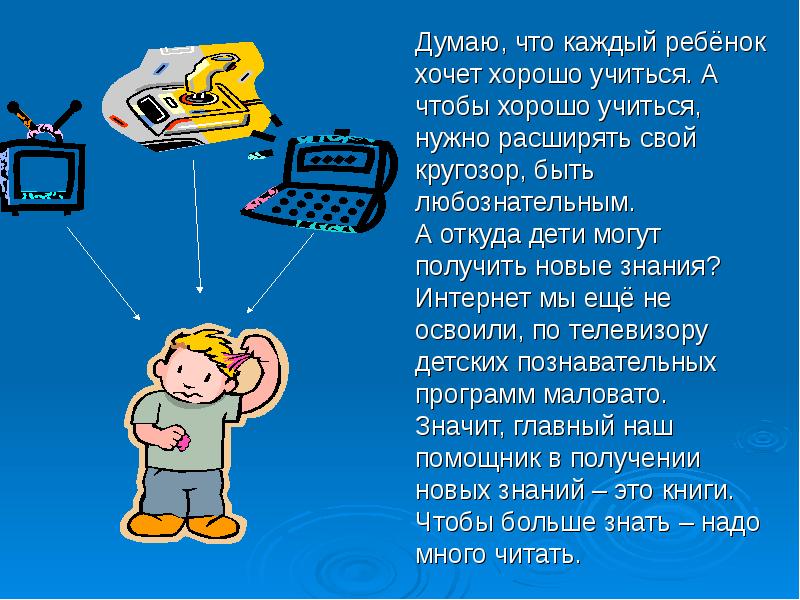 Думаю, что каждый ребёнок хочет хорошо учиться. А чтобы хорошо учиться, нужно расширять свой кругозор, быть любознательным.
А откуда дети могут получить новые знания? Интернет мы ещё не освоили, по телевизору детских познавательных программ маловато. Значит, главный наш помощник в получении новых знаний – это книги. Чтобы больше знать – надо много читать.